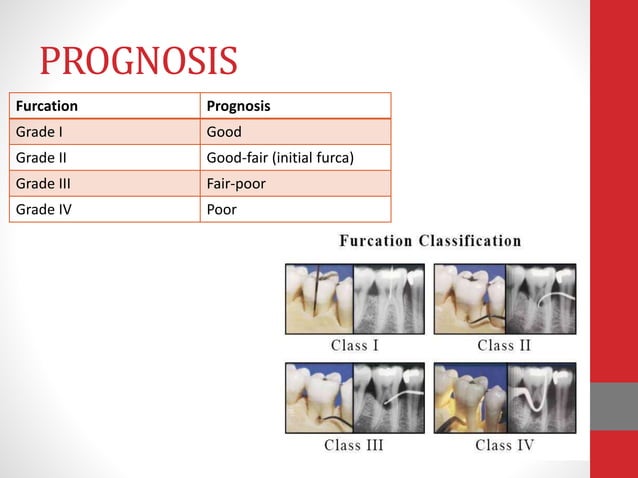 PROGNOSIS

| Furcation | Prognosis |
|---|---|
| Grade I | Good |
| Grade II | Good-fair (initial furca) |
| Grade III | Fair-poor |
| Grade IV | Poor |

Furcation Classification

Class I

Class II

Class III

Class IV